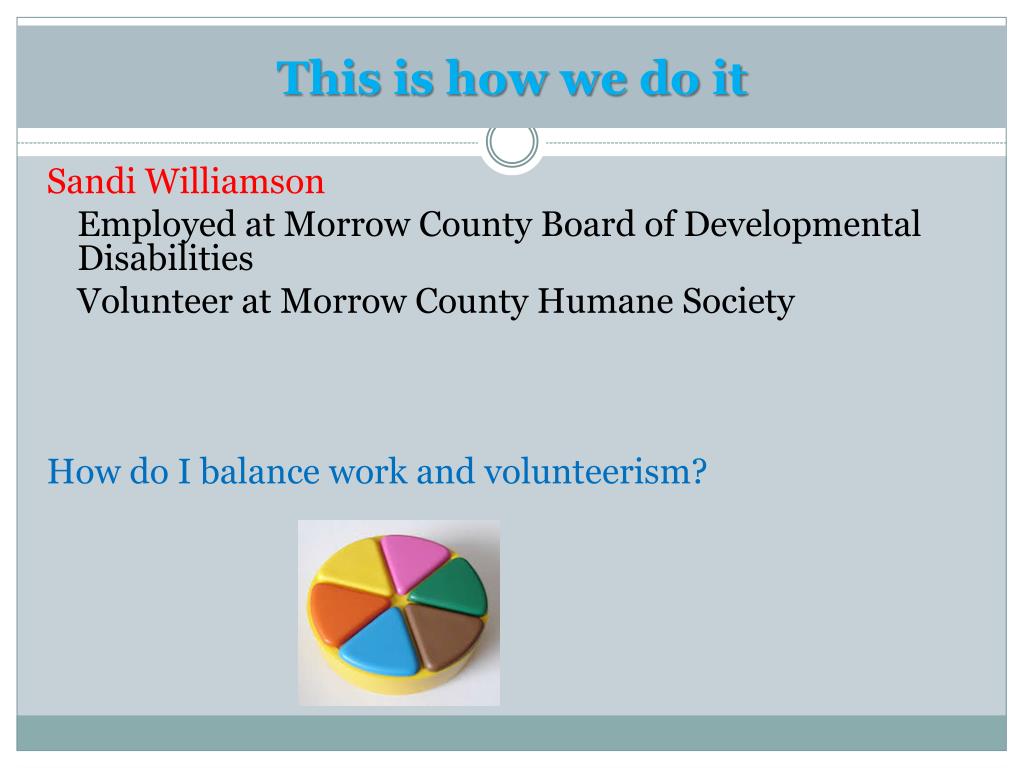 This is how we do it

Sandi Williamson

Employed at Morrow County Board of Developmental Disabilities

Volunteer at Morrow County Humane Society

How do I balance work and volunteerism?